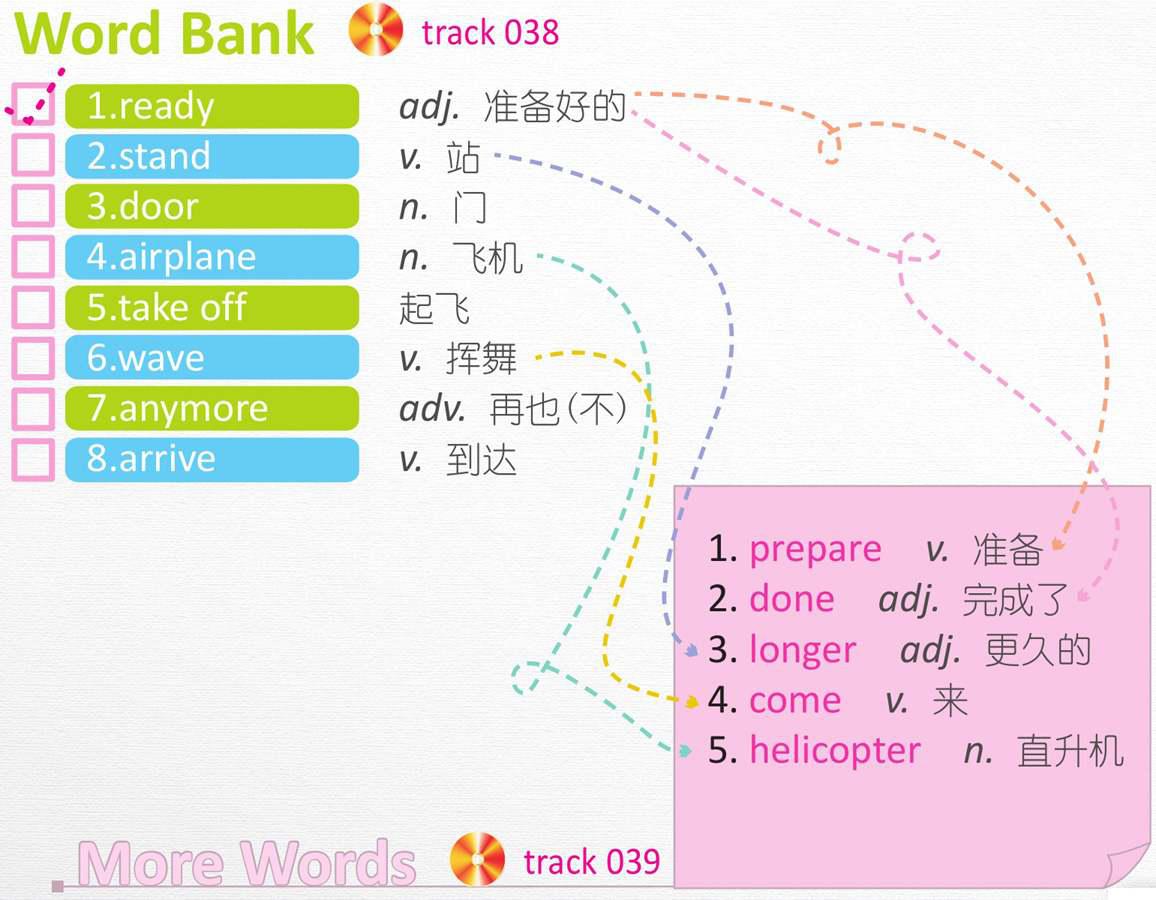 Word Bank track 038

1.ready adj. 准备好的
2.stand v. 站
3.door n. 门
4.airplane n. 飞机
5.take off 起飞
6.wave v. 挥舞
7.anymore adv. 再也(不)
8.arrive v. 到达

1. prepare v. 准备
2. done adj. 完成了
3. longer adj. 更久的
4. come v. 来
5. helicopter n. 直升机

More Words track 039